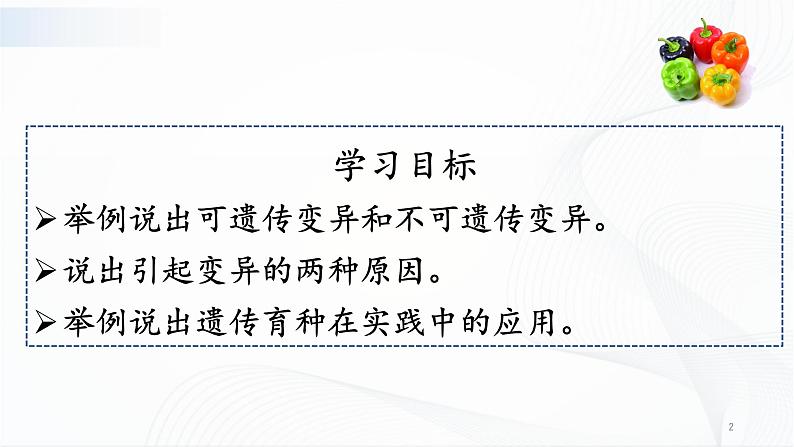 学习目标

➢举例说出可遗传变异和不可遗传变异。

➢说出引起变异的两种原因。

➢举例说出遗传育种在实践中的应用。

2